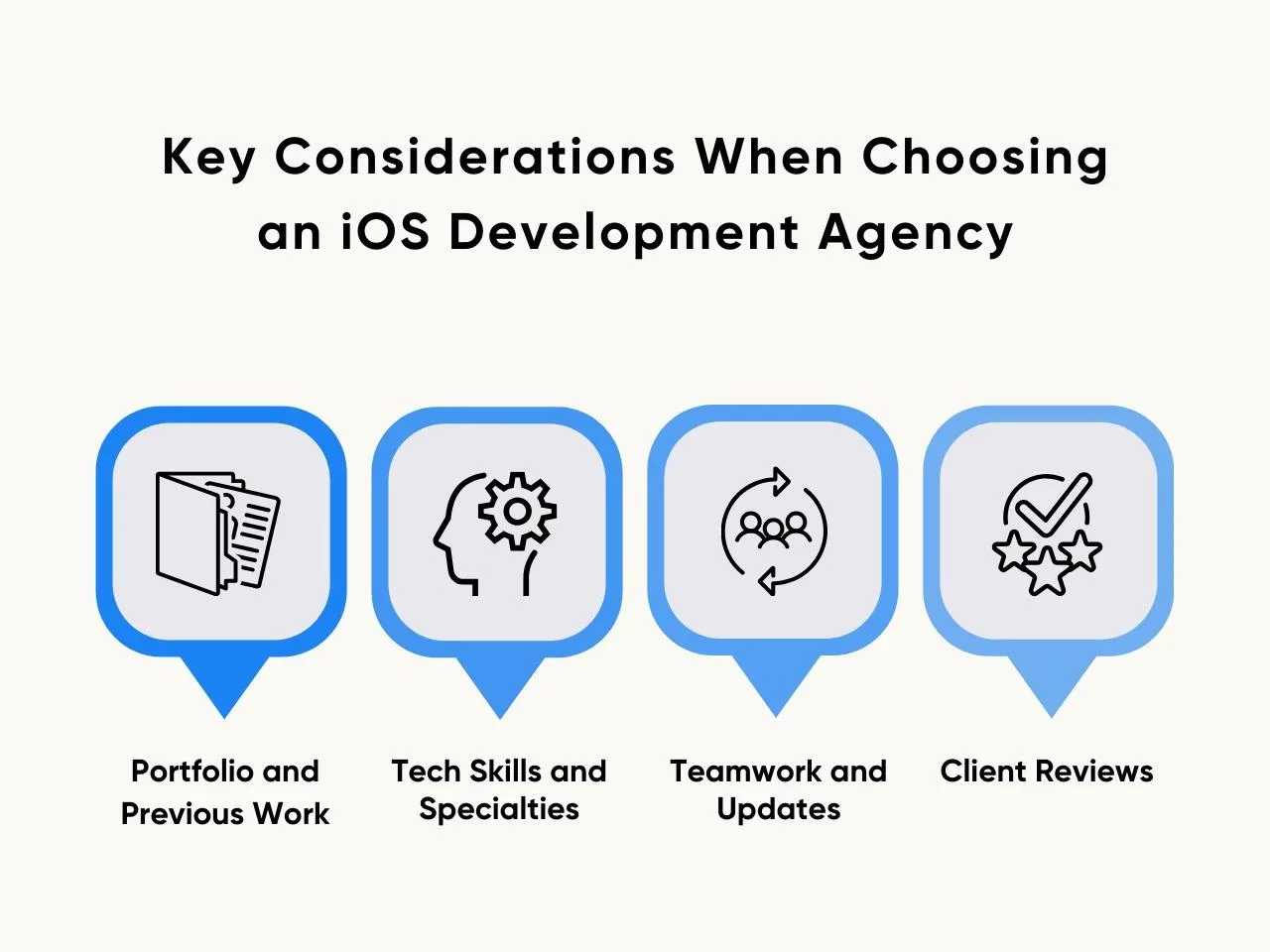 Key Considerations When Choosing an iOS Development Agency

Portfolio and Previous Work

Tech Skills and Specialties

Teamwork and Updates

Client Reviews